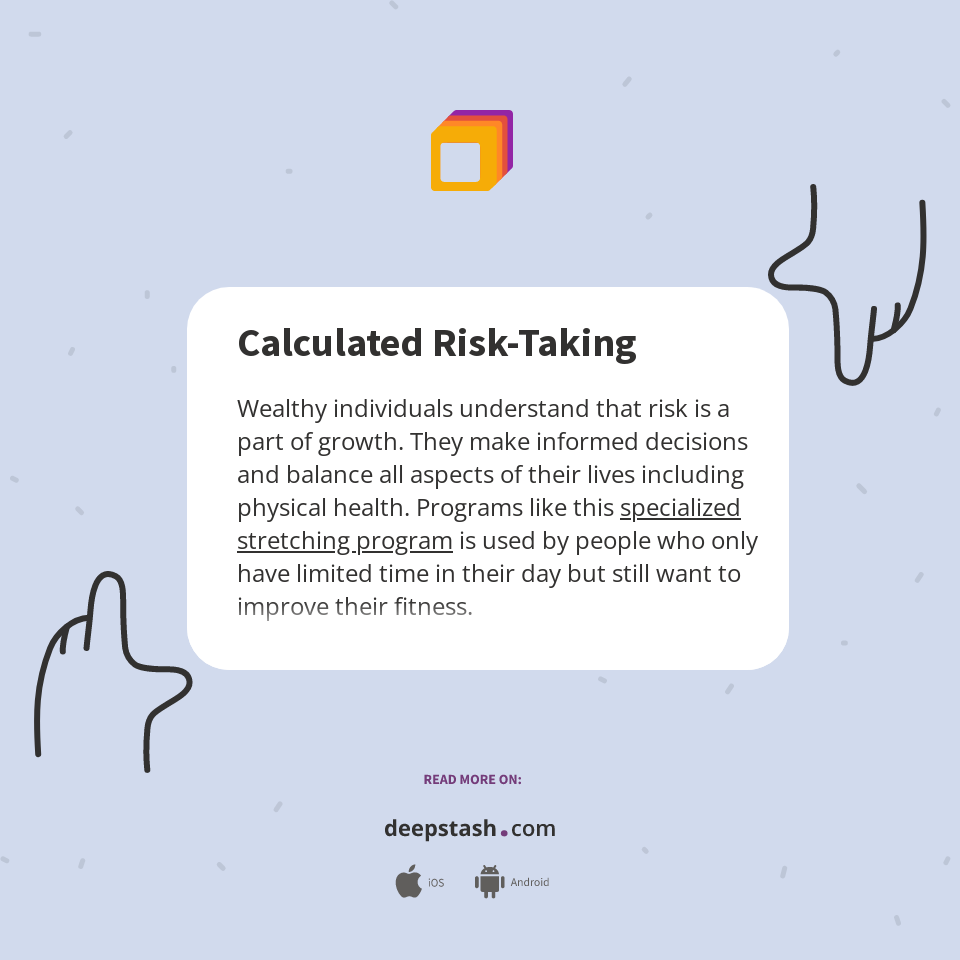 Calculated Risk-Taking

Wealthy individuals understand that risk is a part of growth. They make informed decisions and balance all aspects of their lives including physical health. Programs like this specialized stretching program is used by people who only have limited time in their day but still want to improve their fitness.

READ MORE ON:

deepstash.com

iOS Android